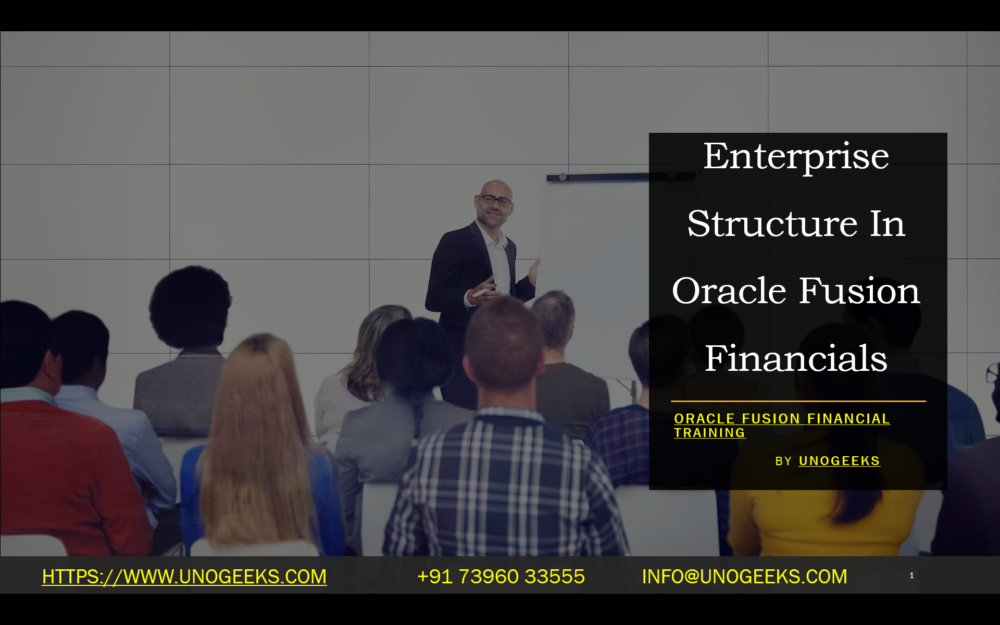 Enterprise Structure In Oracle Fusion Financials

ORACLE FUSION FINANCIAL TRAINING

BY UNOGEEKS

HTTPS://WWW.UNOGEEKS.COM +91 73960 33555 INFO@UNOGEEKS.COM 1